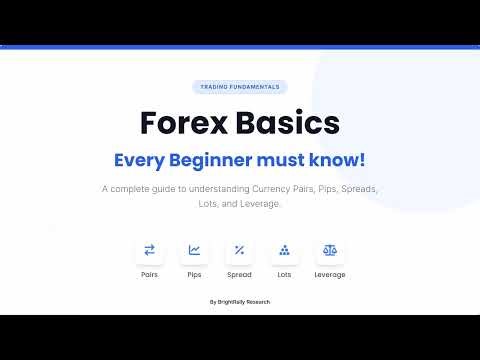 TRADING FUNDAMENTALS

Forex Basics

Every Beginner must know!

A complete guide to understanding Currency Pairs, Pips, Spreads, Lots, and Leverage.

Pairs

Pips

Spread

Lots

Leverage

By BrightRally Research